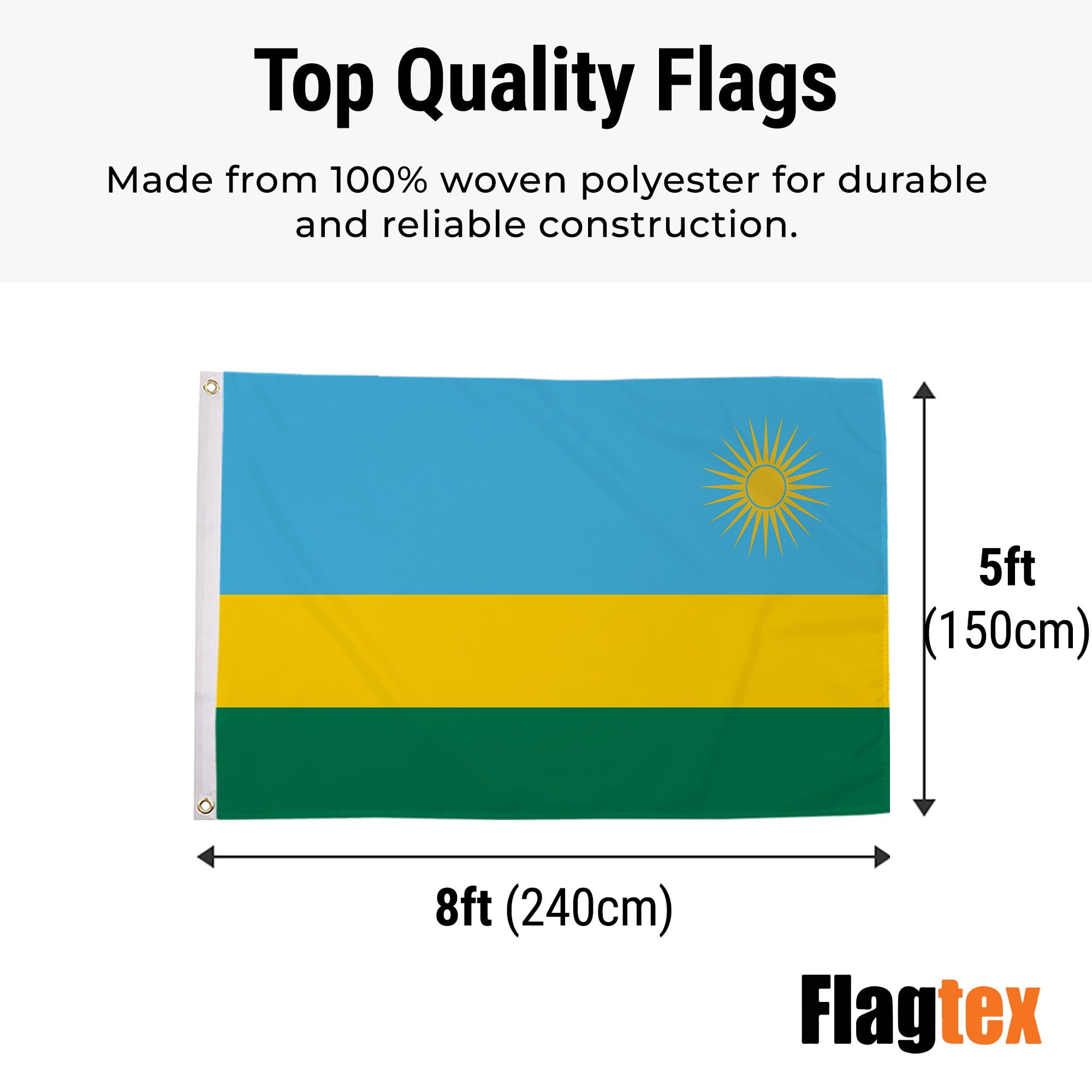 Top Quality Flags

Made from 100% woven polyester for durable and reliable construction.

5ft
(150cm)

8ft (240cm)

Flagtex